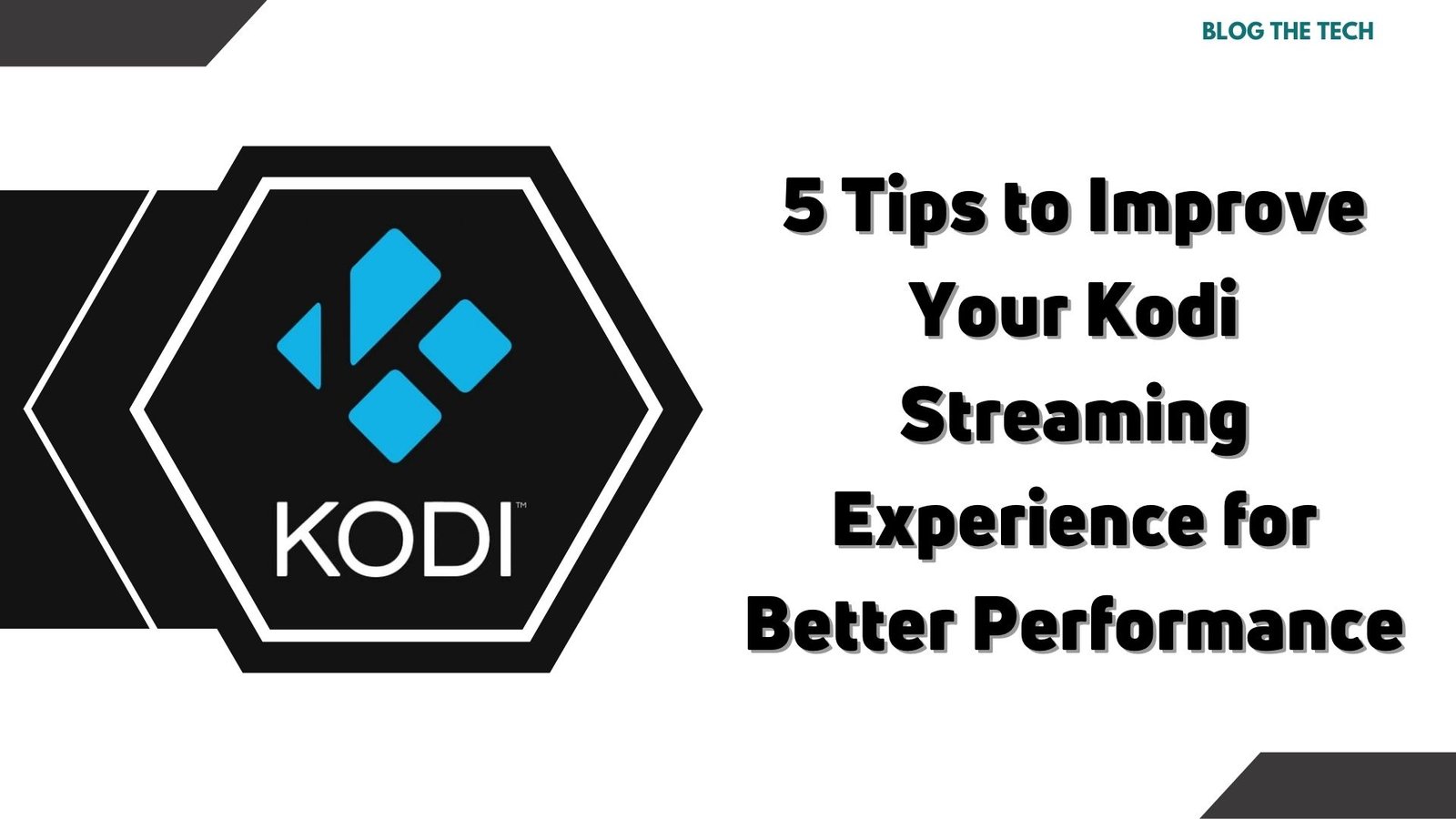 BLOG THE TECH

KODI™

5 Tips to Improve Your Kodi Streaming Experience for Better Performance